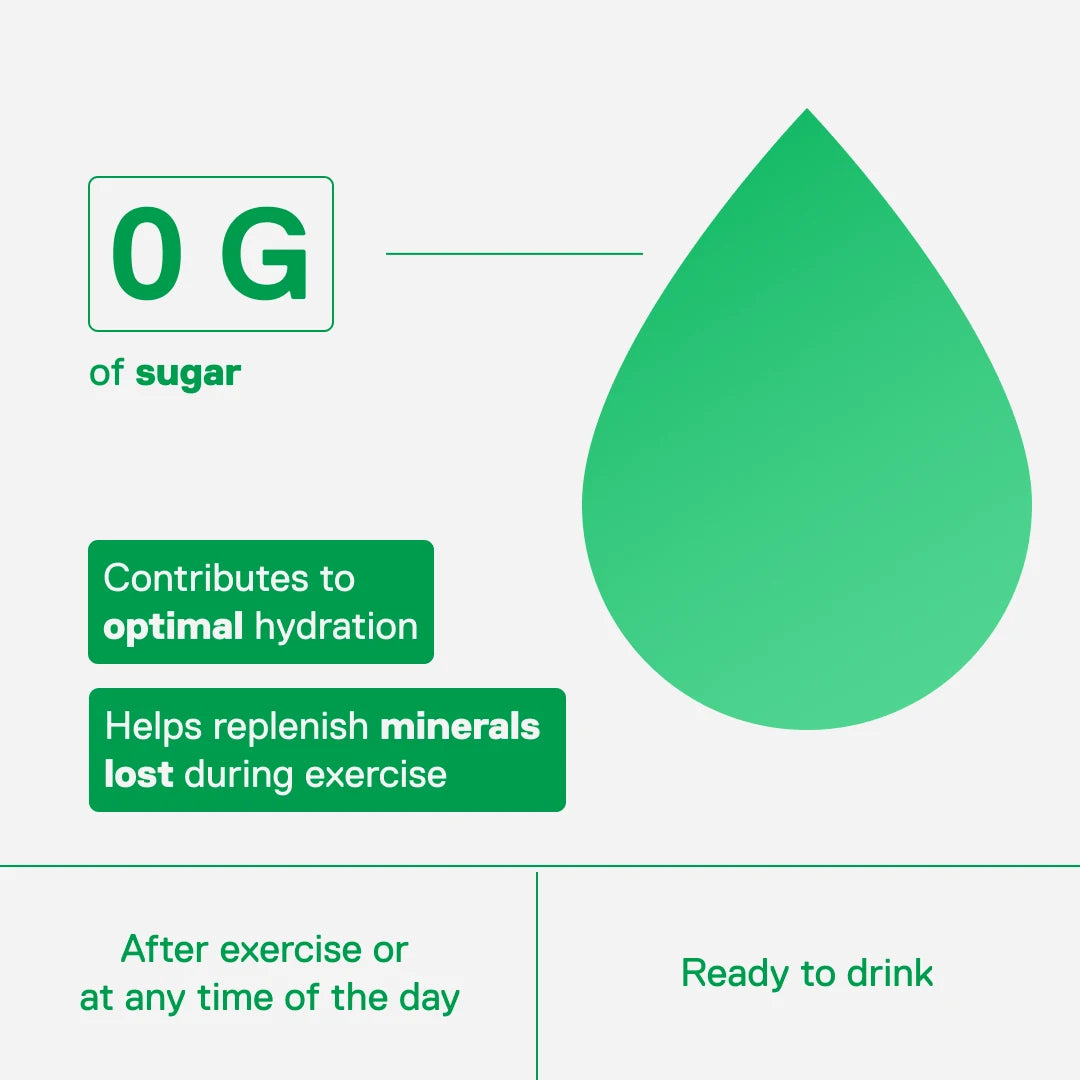 0 G

of sugar

Contributes to optimal hydration

Helps replenish minerals lost during exercise

After exercise or at any time of the day

Ready to drink